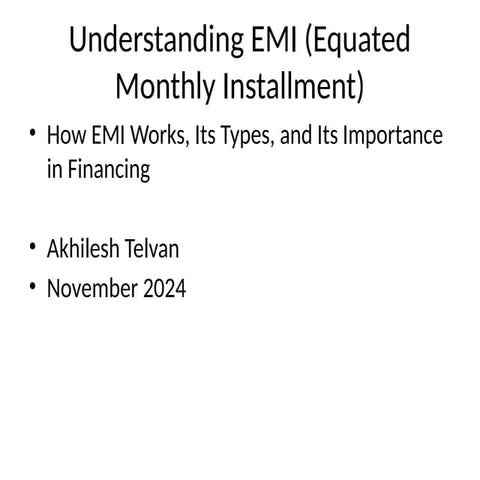 Understanding EMI (Equated Monthly Installment)

• How EMI Works, Its Types, and Its Importance in Financing

• Akhilesh Telvan
• November 2024